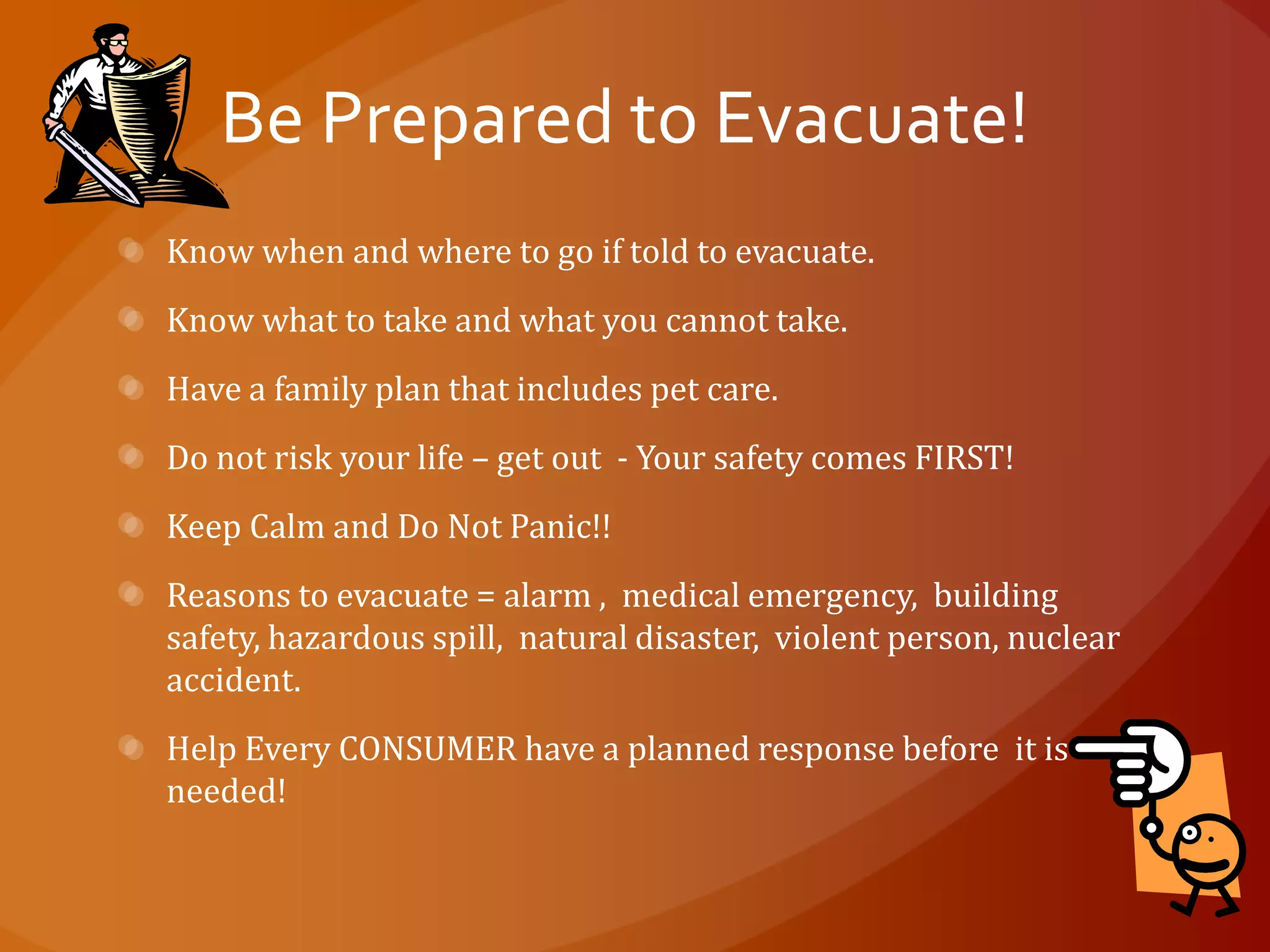 Be Prepared to Evacuate!

Know when and where to go if told to evacuate.

Know what to take and what you cannot take.

Have a family plan that includes pet care.

Do not risk your life – get out - Your safety comes FIRST!

Keep Calm and Do Not Panic!!

Reasons to evacuate = alarm , medical emergency, building safety, hazardous spill, natural disaster, violent person, nuclear accident.

Help Every CONSUMER have a planned response before it is needed!